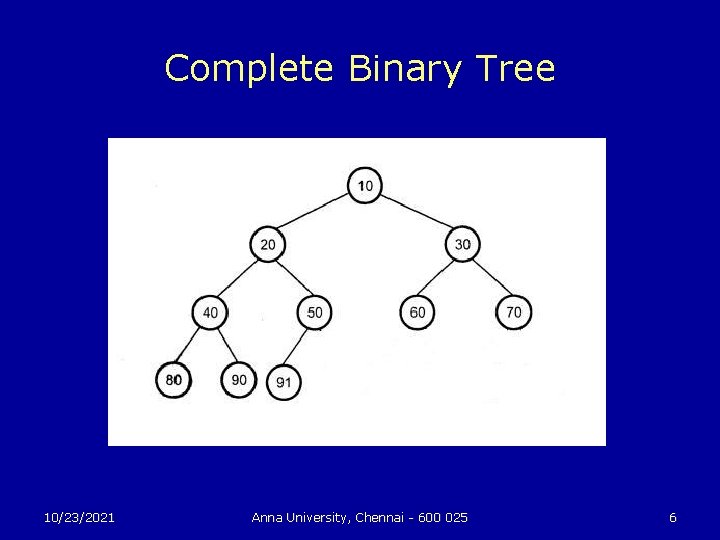 Complete Binary Tree

10
20
30
40
50
60
70
80
90
91

10/23/2021
Anna University, Chennai - 600 025
6